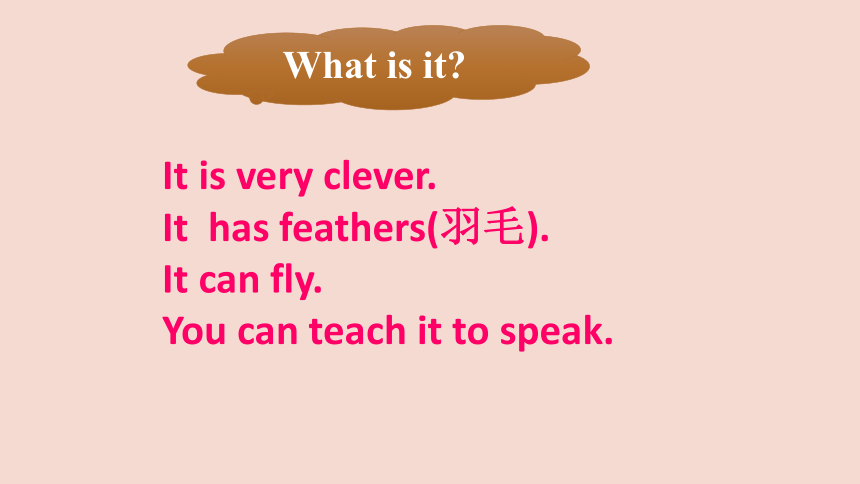 What is it?

It is very clever.
It has feathers(羽毛).
It can fly.
You can teach it to speak.